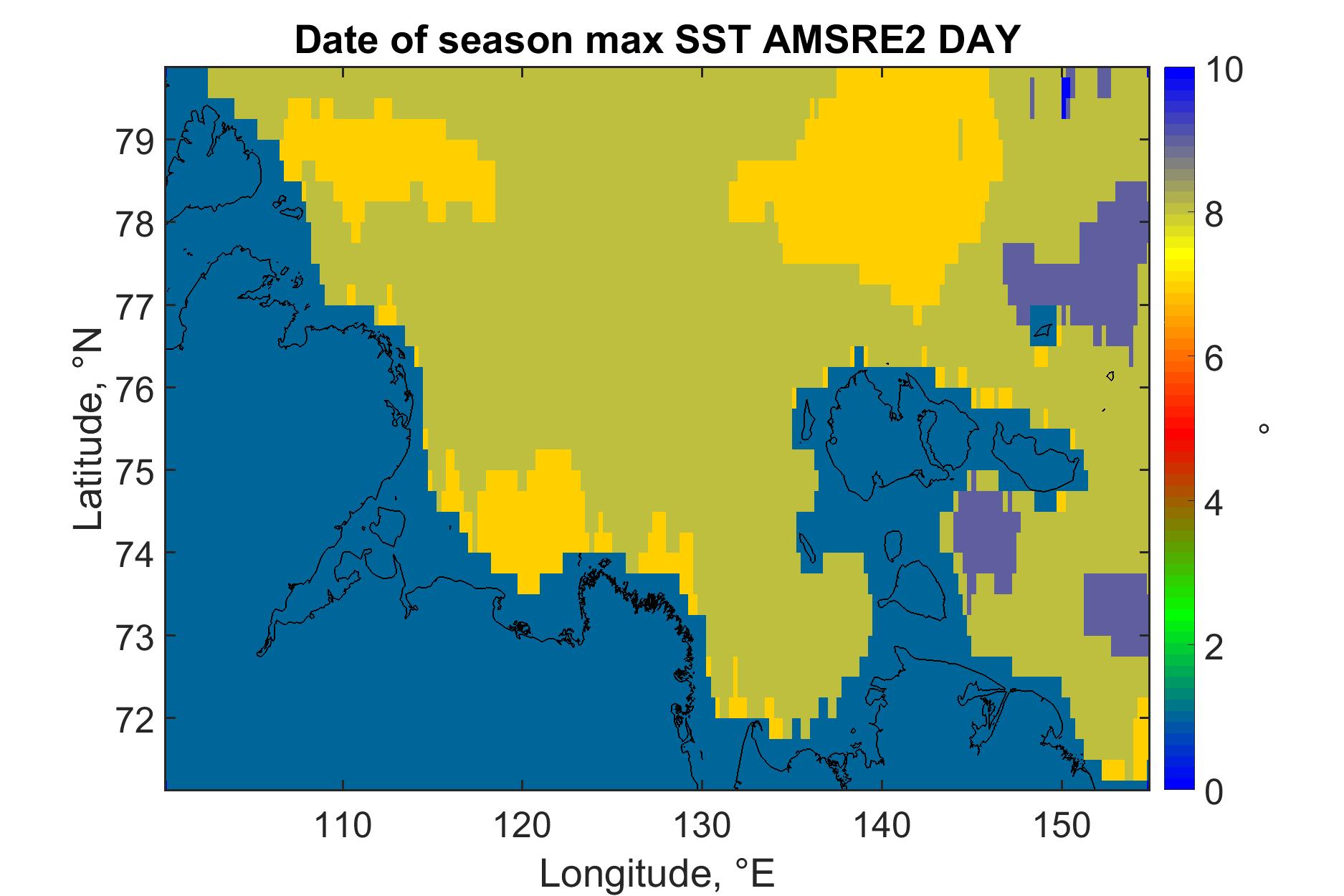 Date of season max SST AMSRE2 DAY

Latitude, °N

79
78
77
76
75
74
73
72

110
120
130
140
150

Longitude, °E

10
8
6
4
2
0

°